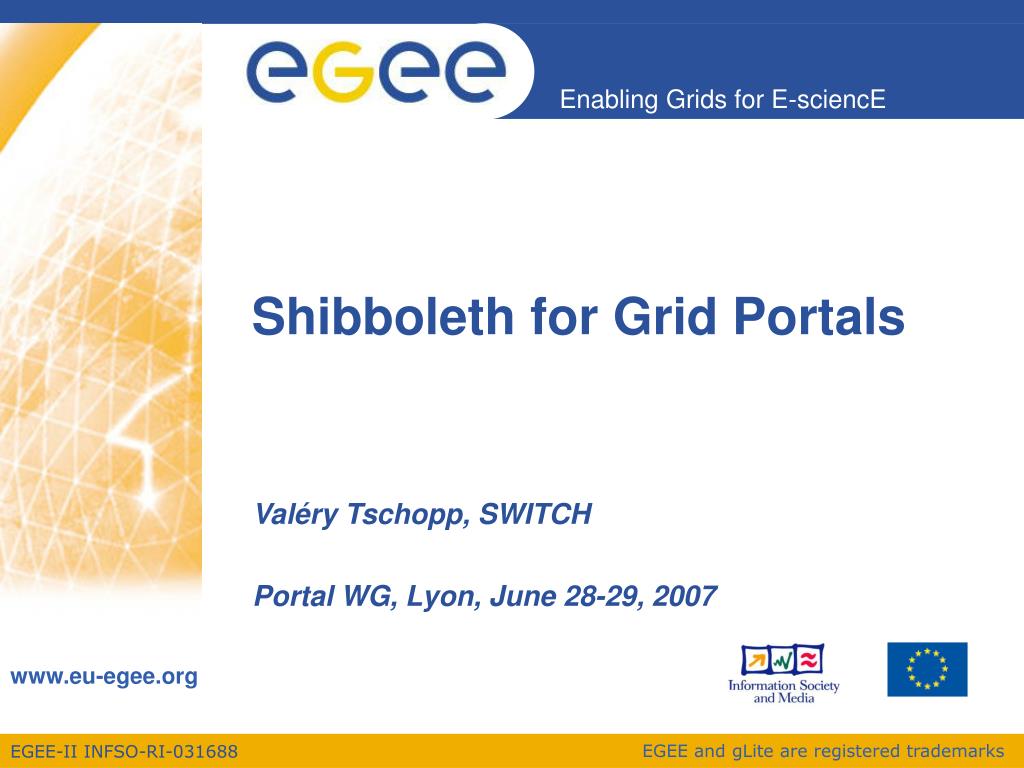 eGee

Enabling Grids for E-sciencE

Shibboleth for Grid Portals

Valéry Tschopp, SWITCH

Portal WG, Lyon, June 28-29, 2007

www.eu-egee.org

Information Society and Media

EGEE-II INFSO-RI-031688

EGEE and gLite are registered trademarks